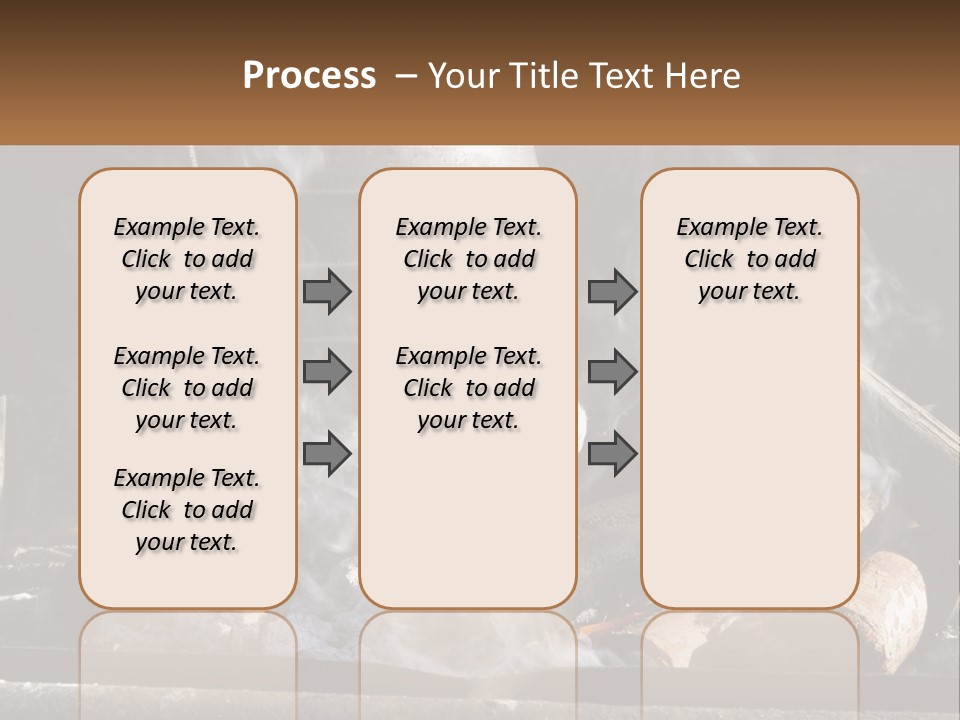 Process – Your Title Text Here

Example Text. Click to add your text.

Example Text. Click to add your text.

Example Text. Click to add your text.

Example Text. Click to add your text.

Example Text. Click to add your text.

Example Text. Click to add your text.